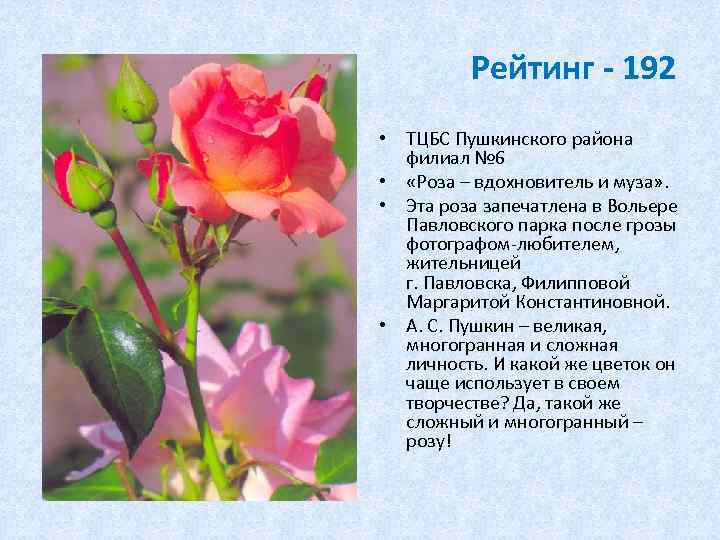 Рейтинг - 192

• ТЦБС Пушкинского района филиал №6
• «Роза – вдохновитель и муза».
• Эта роза запечатлена в Вольере Павловского парка после грозы фотографом-любителем, жительницей г. Павловска, Филипповой Маргаритой Константиновной.
• А. С. Пушкин – великая, многогранная и сложная личность. И какой же цветок он чаще использует в своем творчестве? Да, такой же сложный и многогранный – розу!